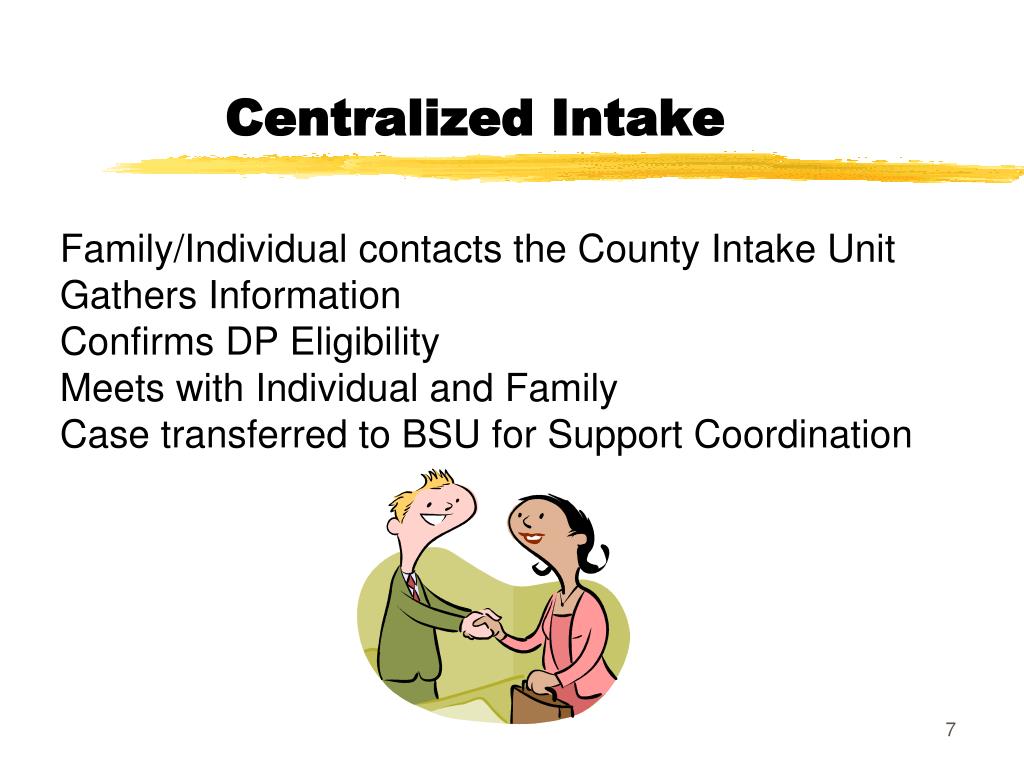 Centralized Intake

Family/Individual contacts the County Intake Unit
Gathers Information
Confirms DP Eligibility
Meets with Individual and Family
Case transferred to BSU for Support Coordination

7